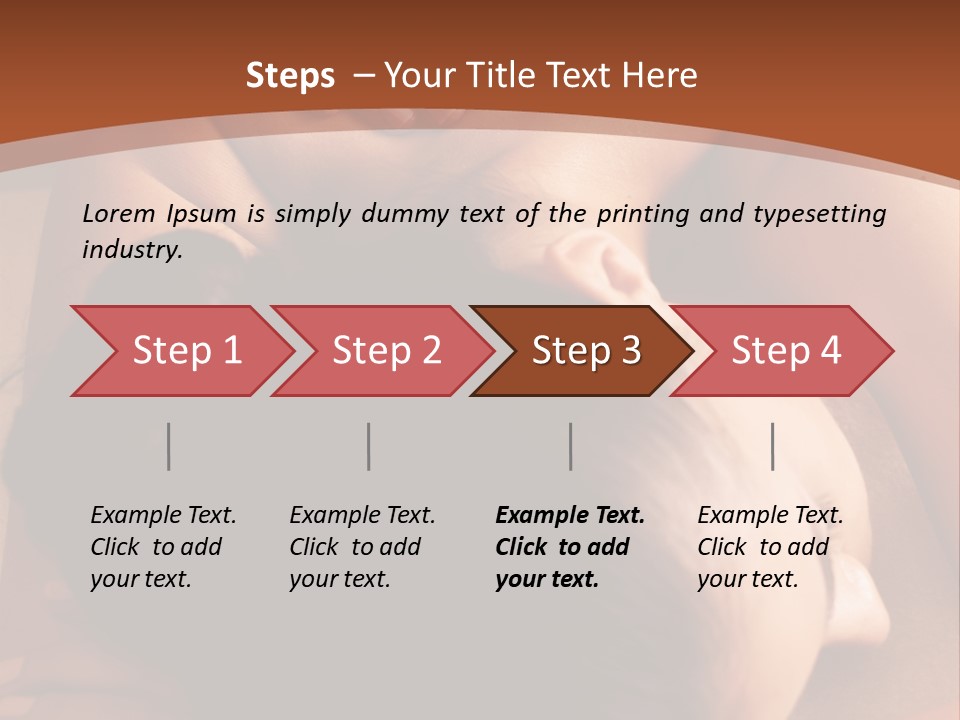 Steps – Your Title Text Here

Lorem Ipsum is simply dummy text of the printing and typesetting industry.

Step 1

Step 2

Step 3

Step 4

Example Text. Click to add your text.

Example Text. Click to add your text.

Example Text. Click to add your text.

Example Text. Click to add your text.